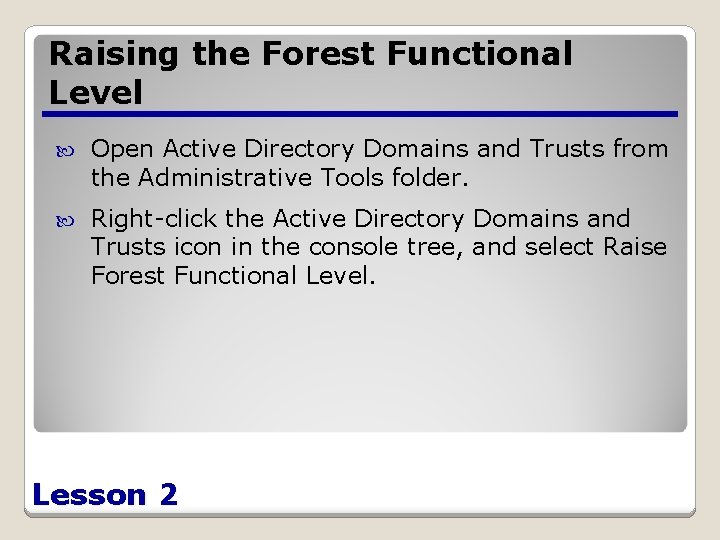 Raising the Forest Functional Level

Open Active Directory Domains and Trusts from the Administrative Tools folder.

Right-click the Active Directory Domains and Trusts icon in the console tree, and select Raise Forest Functional Level.

Lesson 2